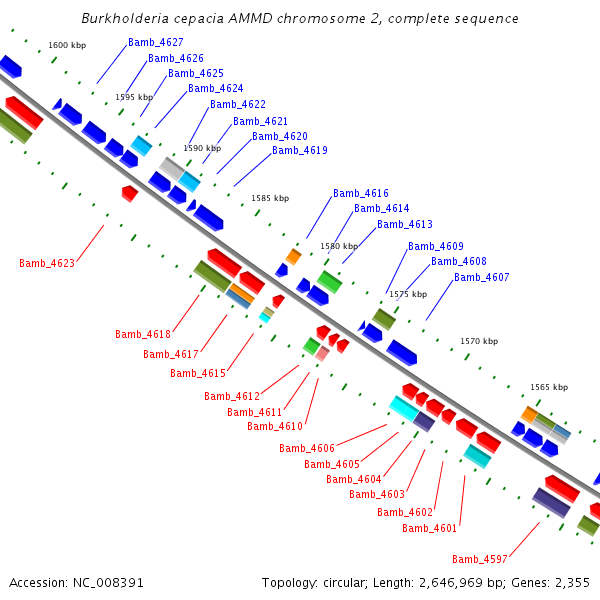 Burkholderia cepacia AMMD chromosome 2, complete sequence

1600 kbp
Bamb_4627
Bamb_4626
Bamb_4625
1595 kbp
Bamb_4624
Bamb_4622
Bamb_4621
Bamb_4620
1590 kbp
Bamb_4619
1585 kbp
Bamb_4616
Bamb_4614
Bamb_4613
1580 kbp
Bamb_4609
Bamb_4608
Bamb_4607
1575 kbp
1570 kbp
1565 kbp
Bamb_4623
Bamb_4618
Bamb_4617
Bamb_4615
Bamb_4612
Bamb_4611
Bamb_4610
Bamb_4606
Bamb_4605
Bamb_4604
Bamb_4603
Bamb_4602
Bamb_4601
Bamb_4597

Accession: NC_008391
Topology: circular; Length: 2,646,969 bp; Genes: 2,355